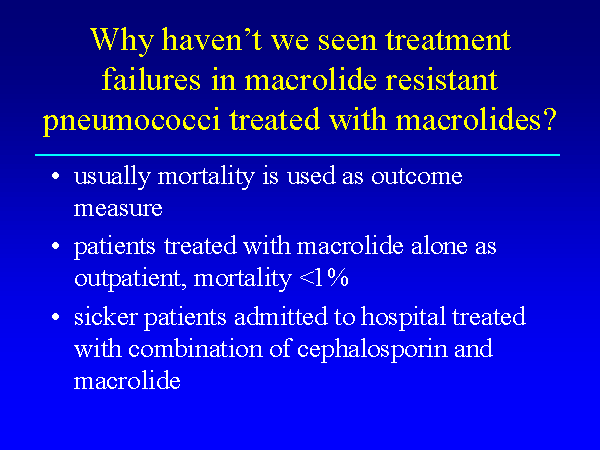 Why haven't we seen treatment failures in macrolide resistant pneumococci treated with macrolides?

• usually mortality is used as outcome measure
• patients treated with macrolide alone as outpatient, mortality <1%
• sicker patients admitted to hospital treated with combination of cephalosporin and macrolide